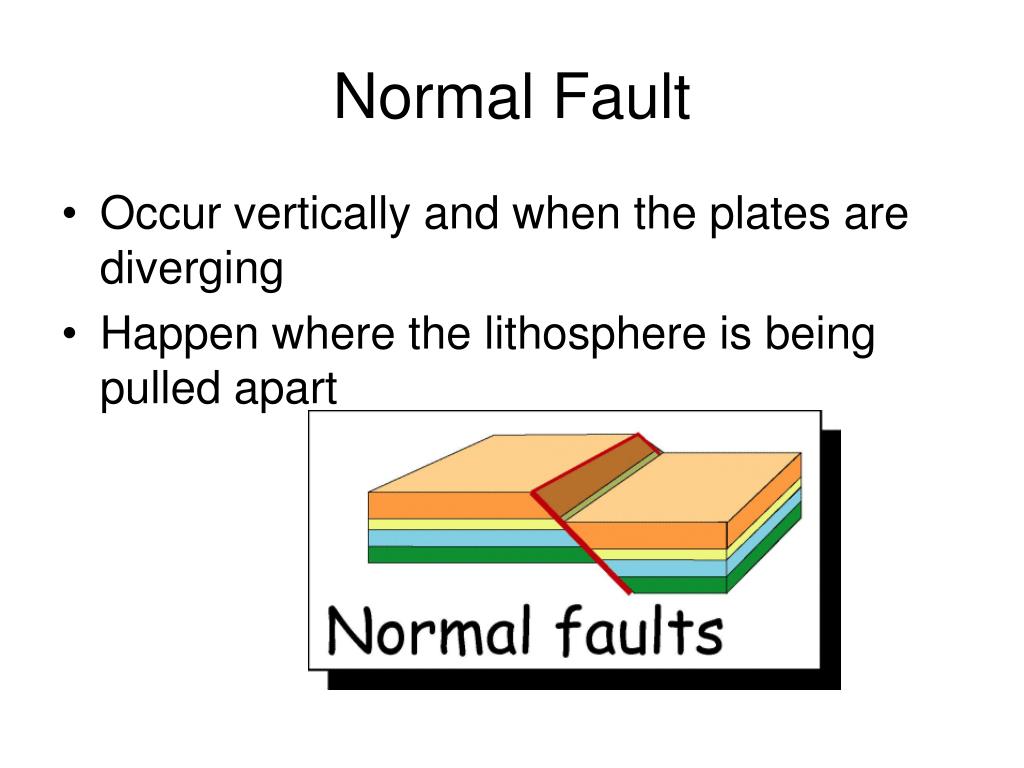 Normal Fault

• Occur vertically and when the plates are diverging
• Happen where the lithosphere is being pulled apart

Normal faults